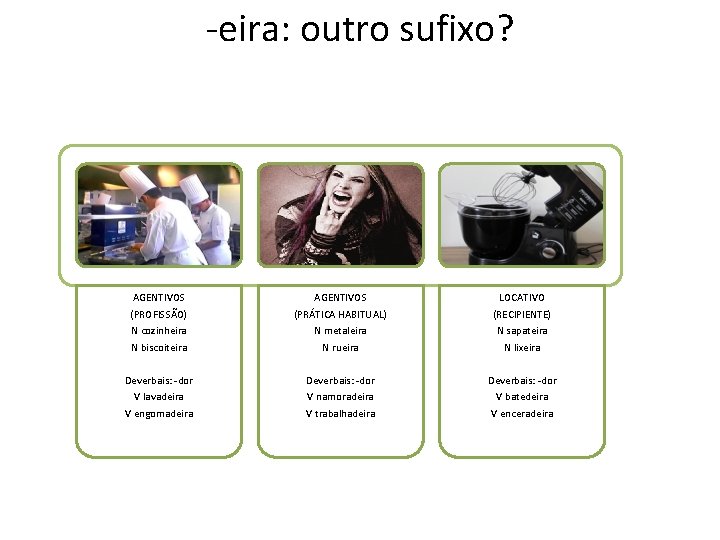 -eira: outro sufixo?

AGENTIVOS
(PROFISSÃO)
N cozinheira
N biscoiteira

Deverbais: -dor
V lavadeira
V engomadeira

AGENTIVOS
(PRÁTICA HABITUAL)
N metaleira
N rueira

Deverbais: -dor
V namoradeira
V trabalhadeira

LOCATIVO
(RECIPIENTE)
N sapateira
N lixeira

Deverbais: -dor
V batedeira
V enceradeira